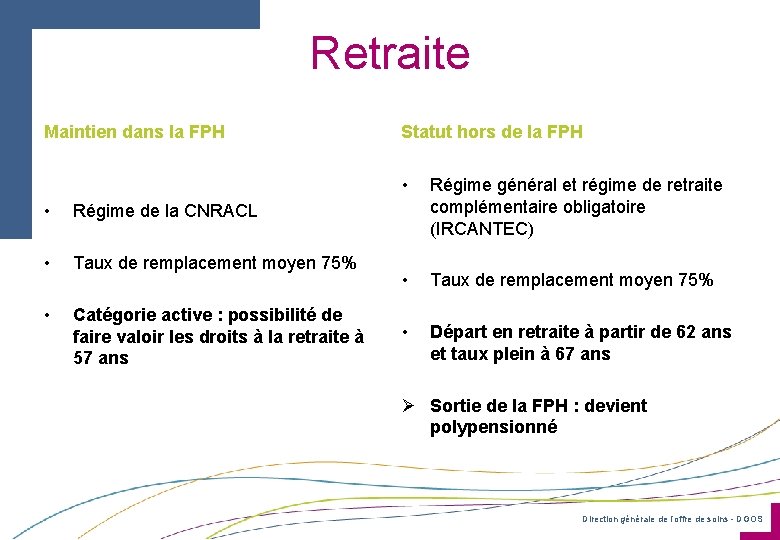 Retraite

Maintien dans la FPH

• Régime de la CNRACL

• Taux de remplacement moyen 75%

• Catégorie active : possibilité de faire valoir les droits à la retraite à 57 ans

Statut hors de la FPH

• Régime général et régime de retraite complémentaire obligatoire (IRCANTEC)

• Taux de remplacement moyen 75%

• Départ en retraite à partir de 62 ans et taux plein à 67 ans

➢ Sortie de la FPH : devient polypensionné

Direction générale de l'offre de soins - DGOS